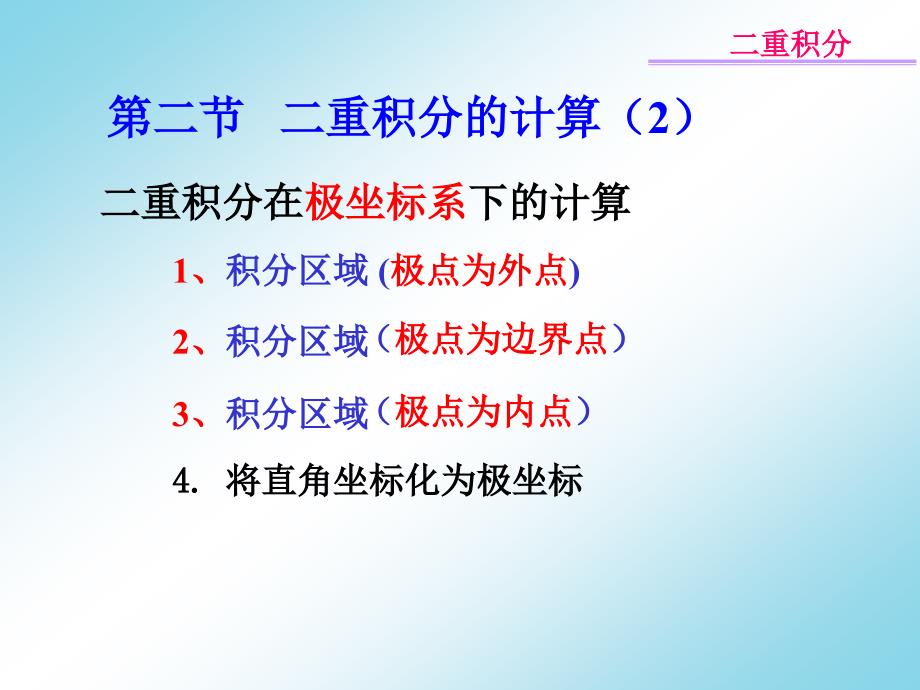 二重积分

第二节 二重积分的计算（2）

二重积分在极坐标系下的计算

1、积分区域 (极点为外点)

2、积分区域（极点为边界点）

3、积分区域（极点为内点）

4. 将直角坐标化为极坐标